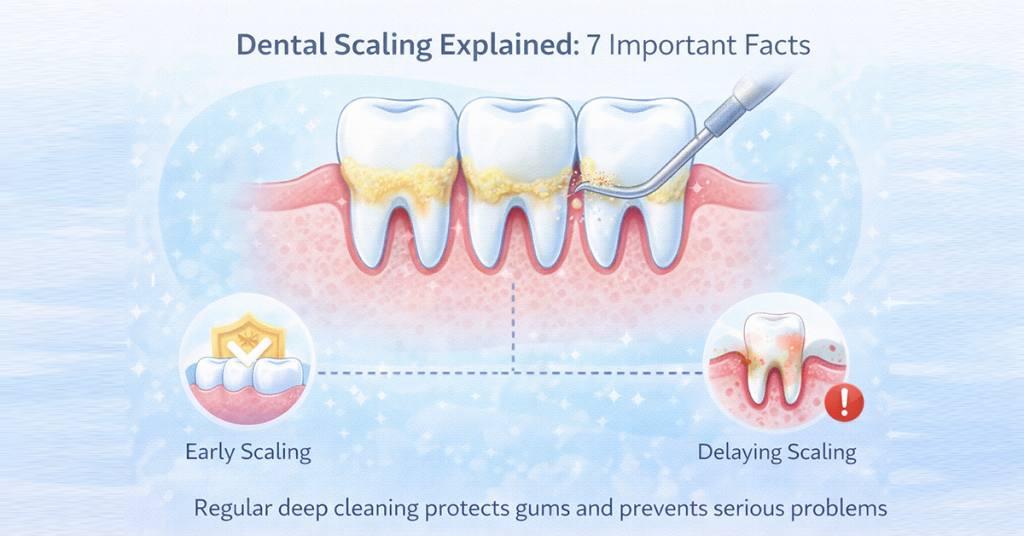 Dental Scaling Explained: 7 Important Facts

Early Scaling

Delaying Scaling

Regular deep cleaning protects gums and prevents serious problems